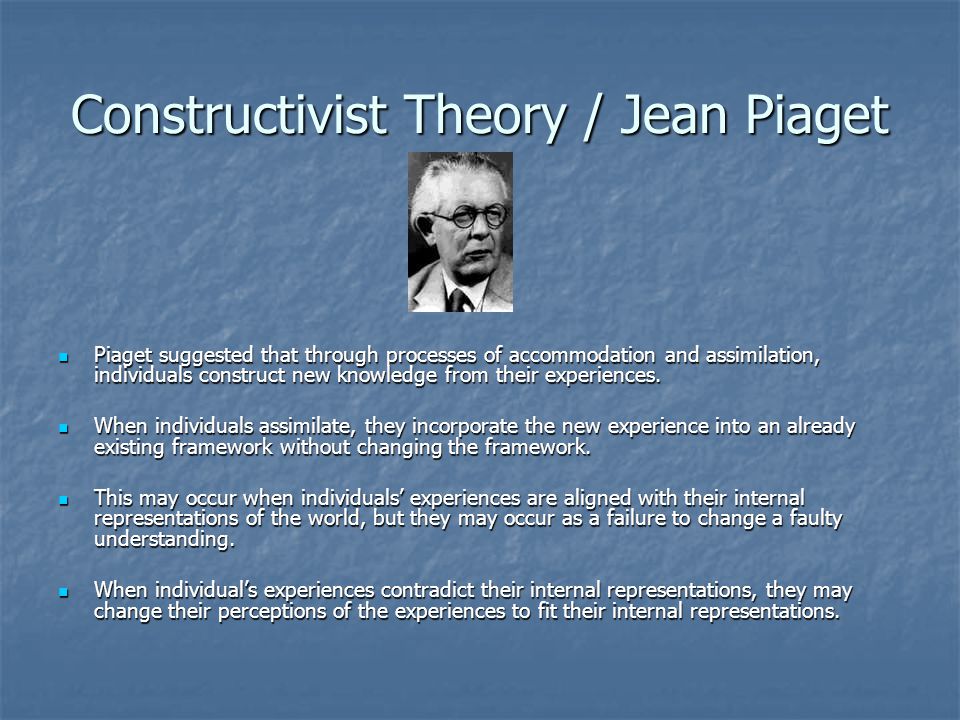 Constructivist Theory / Jean Piaget

- Piaget suggested that through processes of accommodation and assimilation, individuals construct new knowledge from their experiences.

- When individuals assimilate, they incorporate the new experience into an already existing framework without changing the framework.

- This may occur when individuals' experiences are aligned with their internal representations of the world, but they may occur as a failure to change a faulty understanding.

- When individual's experiences contradict their internal representations, they may change their perceptions of the experiences to fit their internal representations.